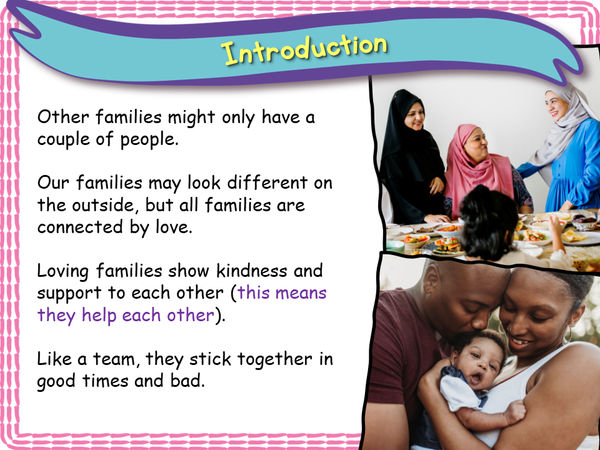 Introduction

Other families might only have a couple of people.

Our families may look different on the outside, but all families are connected by love.

Loving families show kindness and support to each other (this means they help each other).

Like a team, they stick together in good times and bad.